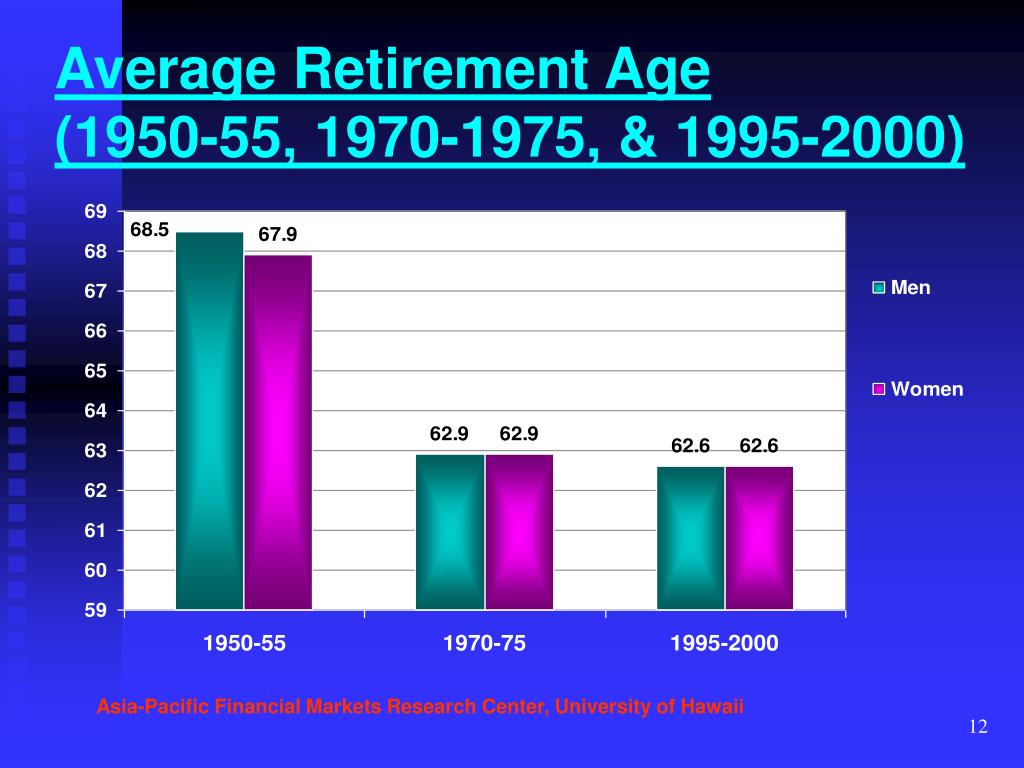 Average Retirement Age
(1950-55, 1970-1975, & 1995-2000)

69
68
67
66
65
64
63
62
61
60
59

68.5
67.9
62.9
62.9
62.6
62.6

1950-55
1970-75
1995-2000

Men
Women

Asia-Pacific Financial Markets Research Center, University of Hawaii

12